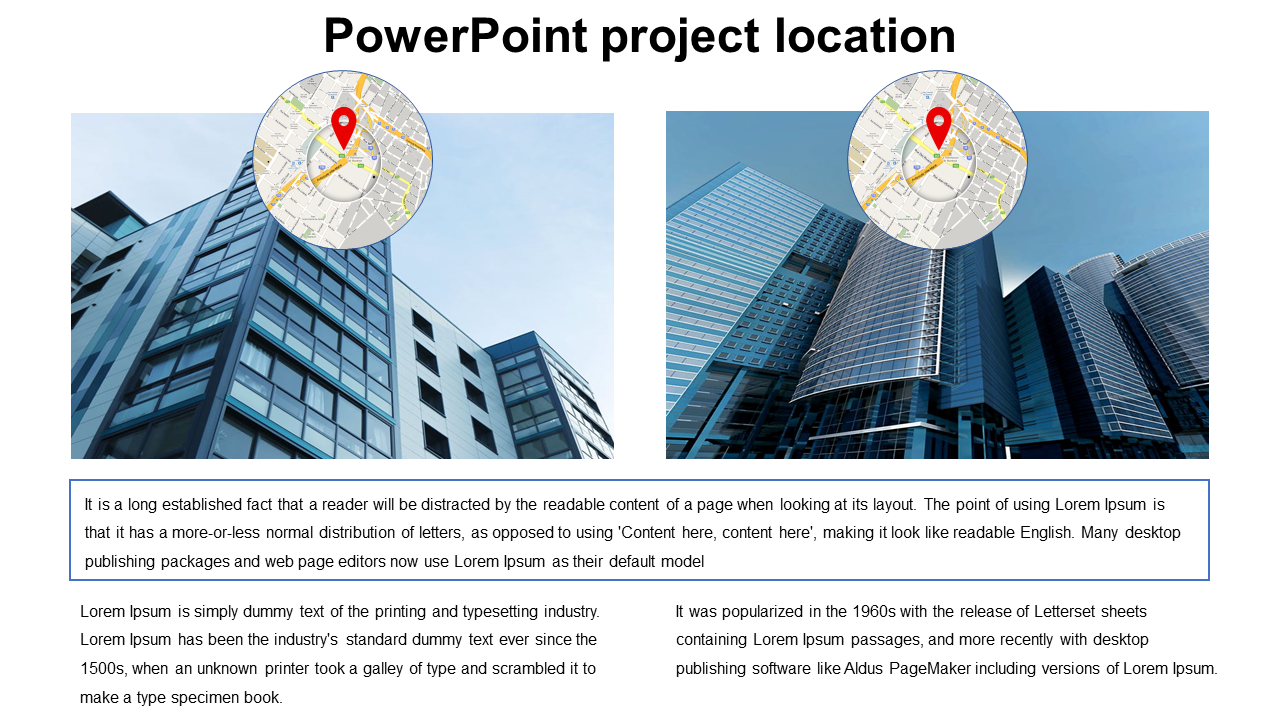 PowerPoint project location

It is a long established fact that a reader will be distracted by the readable content of a page when looking at its layout. The point of using Lorem Ipsum is that it has a more-or-less normal distribution of letters, as opposed to using 'Content here, content here', making it look like readable English. Many desktop publishing packages and web page editors now use Lorem Ipsum as their default model

Lorem Ipsum is simply dummy text of the printing and typesetting industry. Lorem Ipsum has been the industry's standard dummy text ever since the 1500s, when an unknown printer took a galley of type and scrambled it to make a type specimen book.

It was popularized in the 1960s with the release of Letterset sheets containing Lorem Ipsum passages, and more recently with desktop publishing software like Aldus PageMaker including versions of Lorem Ipsum.